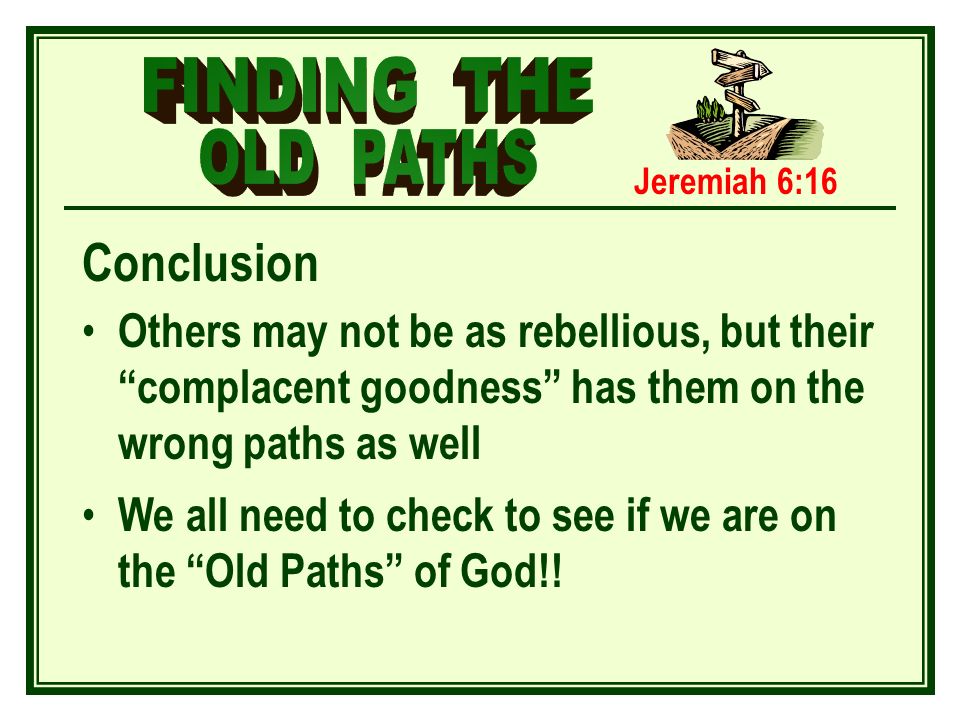 FINDING THE OLD PATHS

Jeremiah 6:16

Conclusion

• Others may not be as rebellious, but their “complacent goodness” has them on the wrong paths as well

• We all need to check to see if we are on the “Old Paths” of God!!